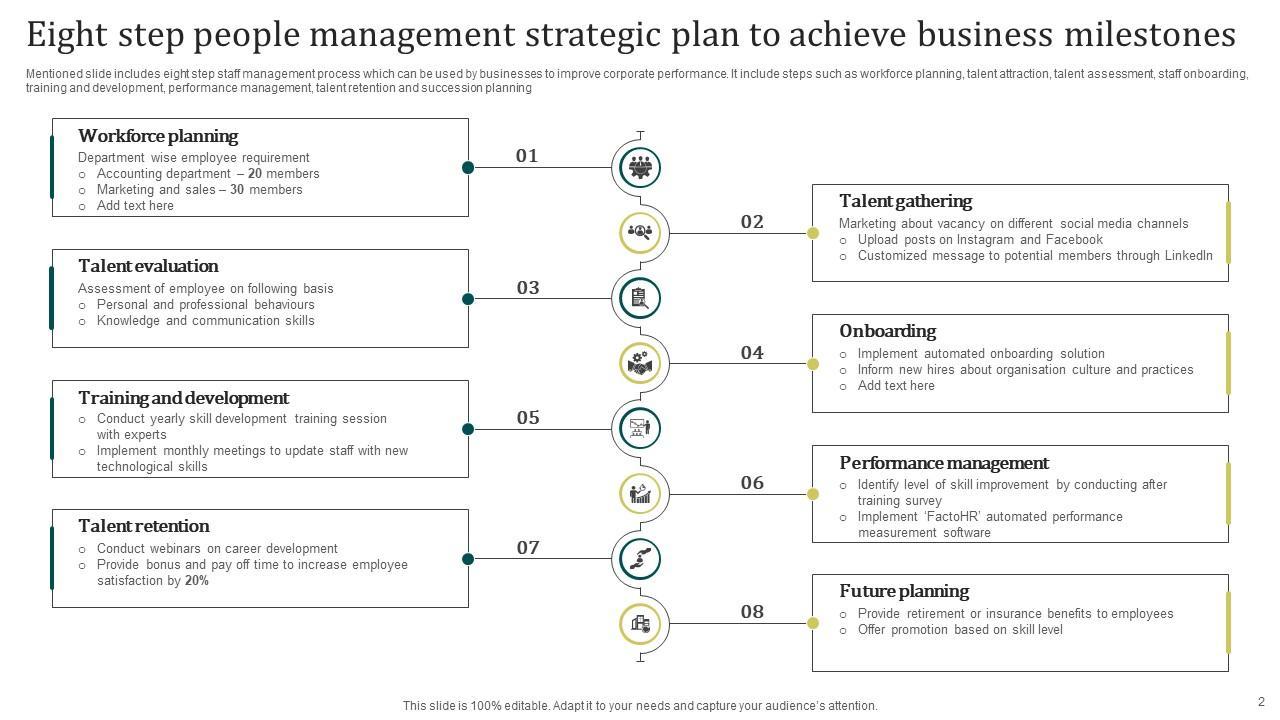 Eight step people management strategic plan to achieve business milestones

Mentioned slide includes eight step staff management process which can be used by businesses to improve corporate performance. It include steps such as workforce planning, talent attraction, talent assessment, staff onboarding, training and development, performance management, talent retention and succession planning

Workforce planning
Department wise employee requirement
o Accounting department – 20 members
o Marketing and sales – 30 members
o Add text here

01

Talent gathering
Marketing about vacancy on different social media channels
o Upload posts on Instagram and Facebook
o Customized message to potential members through LinkedIn

02

Talent evaluation
Assessment of employee on following basis
o Personal and professional behaviours
o Knowledge and communication skills

03

Onboarding
o Implement automated onboarding solution
o Inform new hires about organisation culture and practices
o Add text here

04

Training and development
o Conduct yearly skill development training session with experts
o Implement monthly meetings to update staff with new technological skills

05

Performance management
o Identify level of skill improvement by conducting after training survey
o Implement 'FactoHR' automated performance measurement software

06

Talent retention
o Conduct webinars on career development
o Provide bonus and pay off time to increase employee satisfaction by 20%

07

Future planning
o Provide retirement or insurance benefits to employees
o Offer promotion based on skill level

08

This slide is 100% editable. Adapt it to your needs and capture your audience's attention.

2